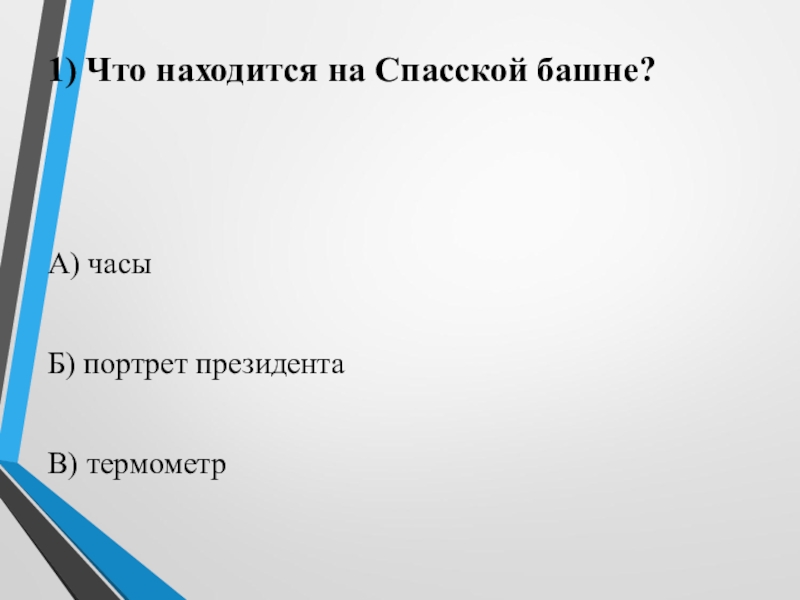 1) Что находится на Спасской башне?

А) часы

Б) портрет президента

В) термометр